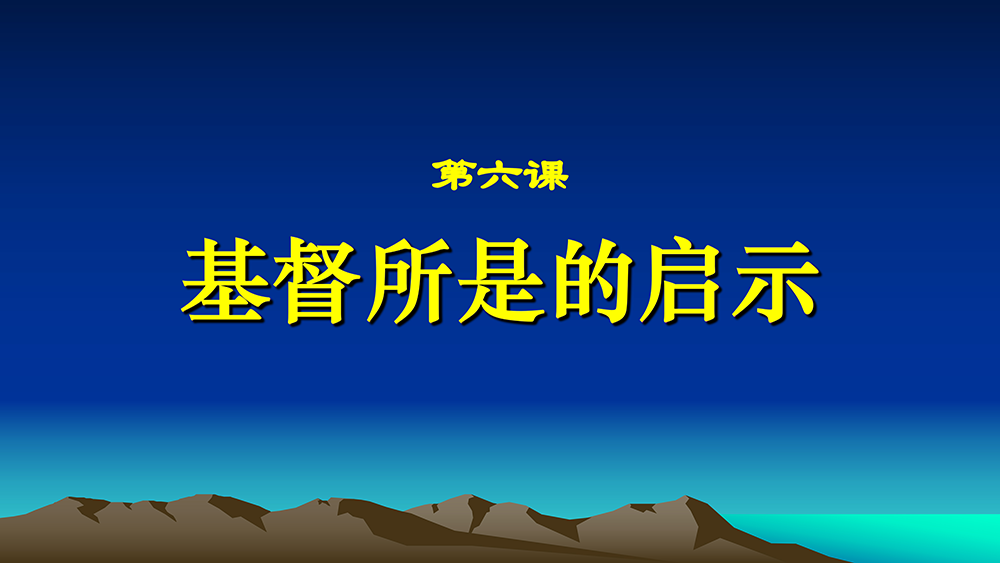 第六课

基督所是的启示